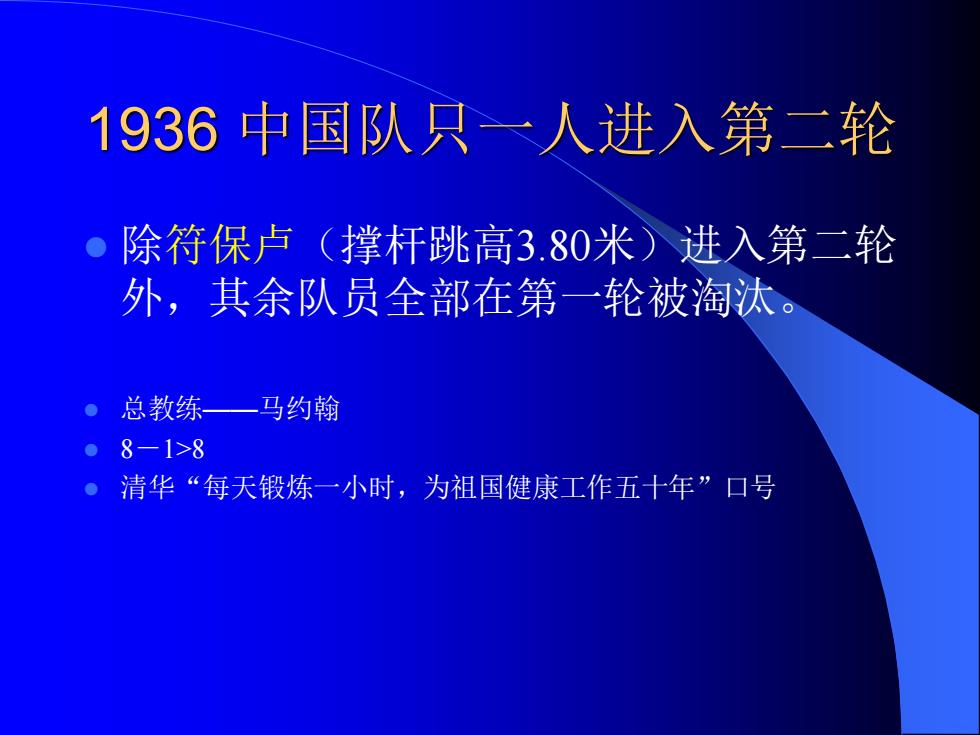 1936 中国队只一人进入第二轮

- 除符保卢（撑杆跳高3.80米）进入第二轮外，其余队员全部在第一轮被淘汰。

- 总教练——马约翰
- 8－1>8
- 清华“每天锻炼一小时，为祖国健康工作五十年”口号